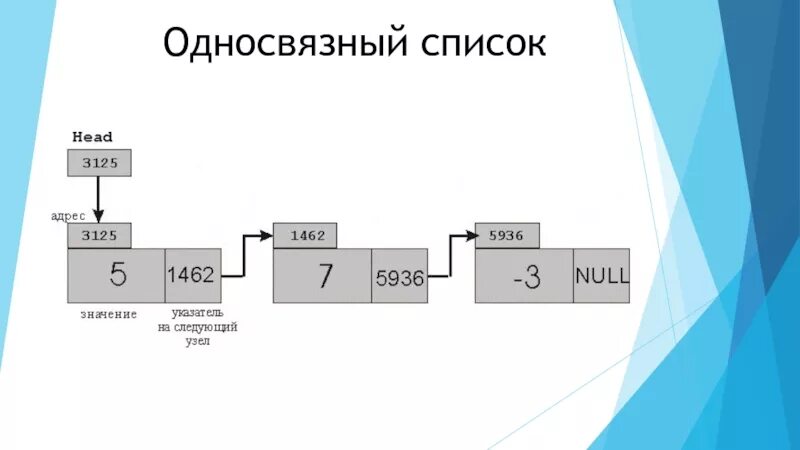 Односвязный список

Head

3125

адрес

3125

5

1462

значение

указатель на следующий узел

1462

7

5936

5936

-3

NULL